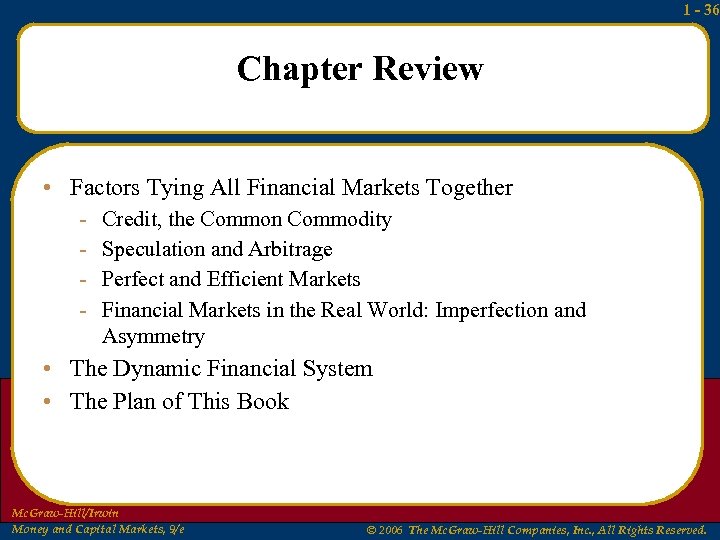 1 - 36

Chapter Review

• Factors Tying All Financial Markets Together
- Credit, the Common Commodity
- Speculation and Arbitrage
- Perfect and Efficient Markets
- Financial Markets in the Real World: Imperfection and Asymmetry
• The Dynamic Financial System
• The Plan of This Book

McGraw-Hill/Irwin
Money and Capital Markets, 9/e

© 2006 The McGraw-Hill Companies, Inc., All Rights Reserved.